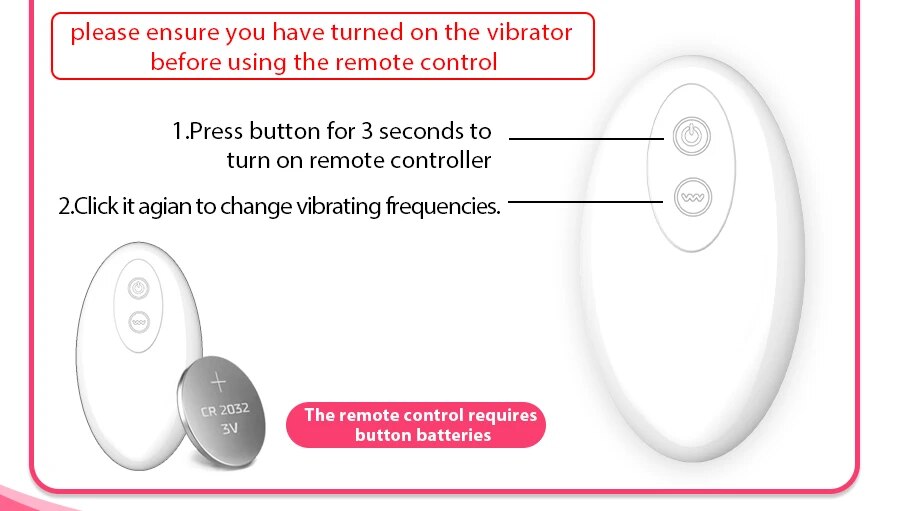 please ensure you have turned on the vibrator before using the remote control

1.Press button for 3 seconds to turn on remote controller

2.Click it agian to change vibrating frequencies.

+
CR 2032
3V

The remote control requires button batteries